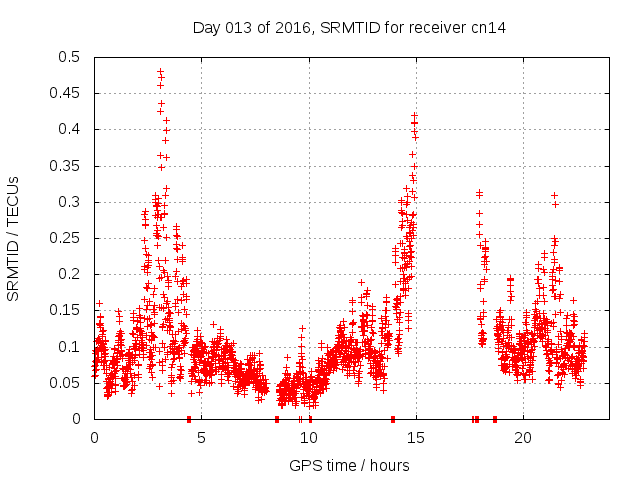 Day 013 of 2016, SRMTID for receiver cn14

SRMTID / TECUs

0.5
0.45
0.4
0.35
0.3
0.25
0.2
0.15
0.1
0.05
0

0
5
10
15
20

GPS time / hours